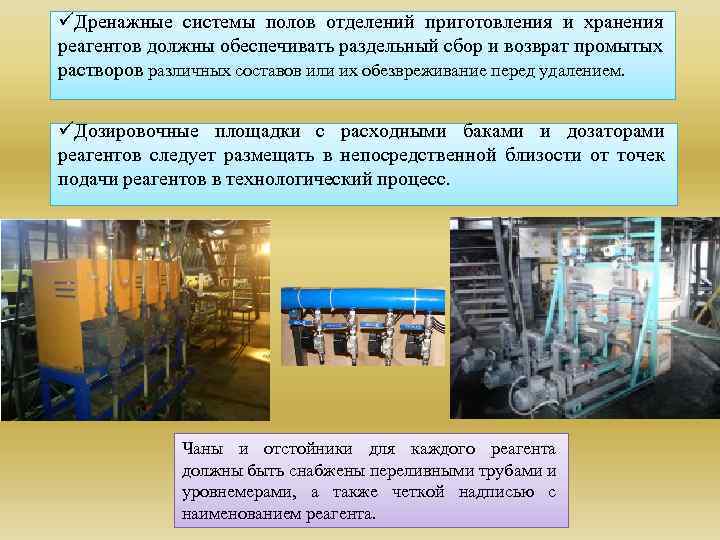 ✓Дренажные системы полов отделений приготовления и хранения реагентов должны обеспечивать раздельный сбор и возврат промытых растворов различных составов или их обезвреживание перед удалением.

✓Дозировочные площадки с расходными баками и дозаторами реагентов следует размещать в непосредственной близости от точек подачи реагентов в технологический процесс.

Чаны и отстойники для каждого реагента должны быть снабжены переливными трубами и уровнемерами, а также четкой надписью с наименованием реагента.